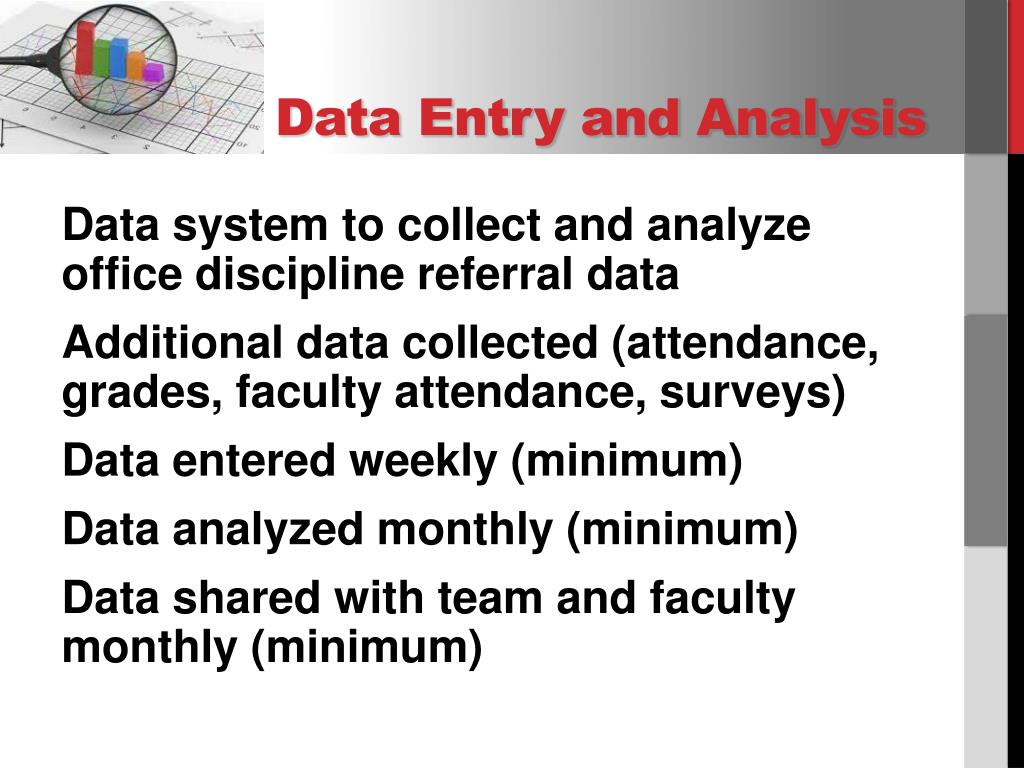 Data Entry and Analysis

Data system to collect and analyze office discipline referral data

Additional data collected (attendance, grades, faculty attendance, surveys)

Data entered weekly (minimum)

Data analyzed monthly (minimum)

Data shared with team and faculty monthly (minimum)